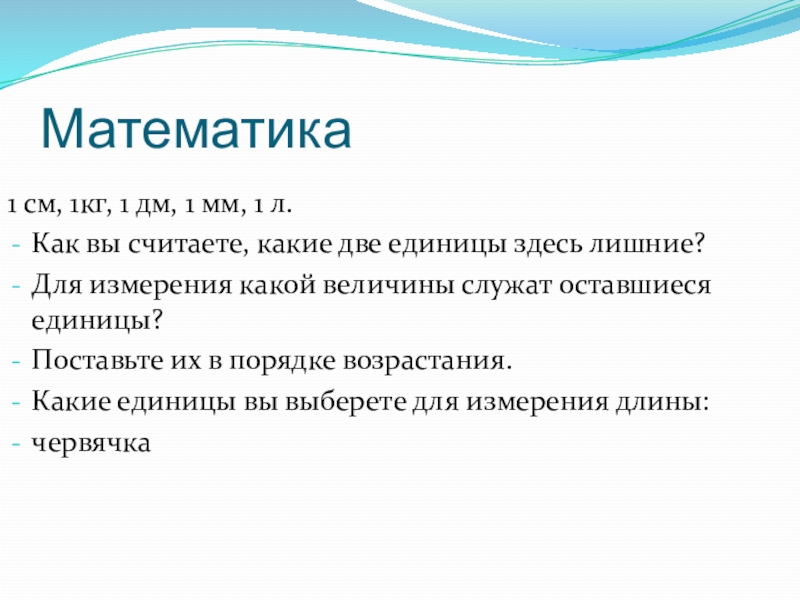 Математика

1 см, 1кг, 1 дм, 1 мм, 1 л.

- Как вы считаете, какие две единицы здесь лишние?
- Для измерения какой величины служат оставшиеся единицы?
- Поставьте их в порядке возрастания.
- Какие единицы вы выберете для измерения длины:
- червячка